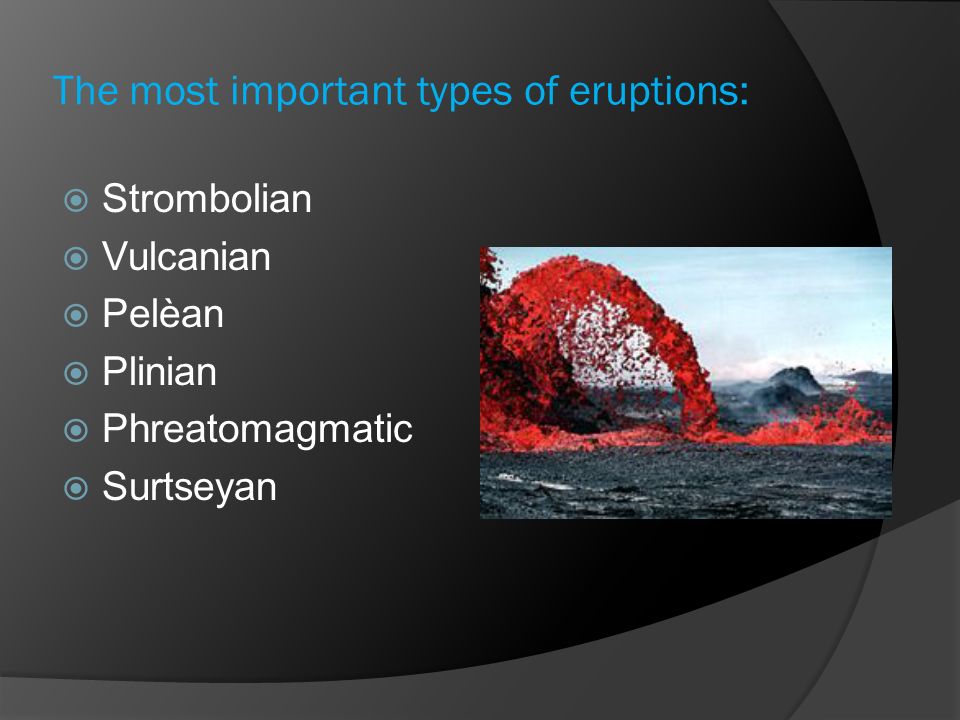 The most important types of eruptions:

- Strombolian
- Vulcanian
- Pelèan
- Plinian
- Phreatomagmatic
- Surtseyan